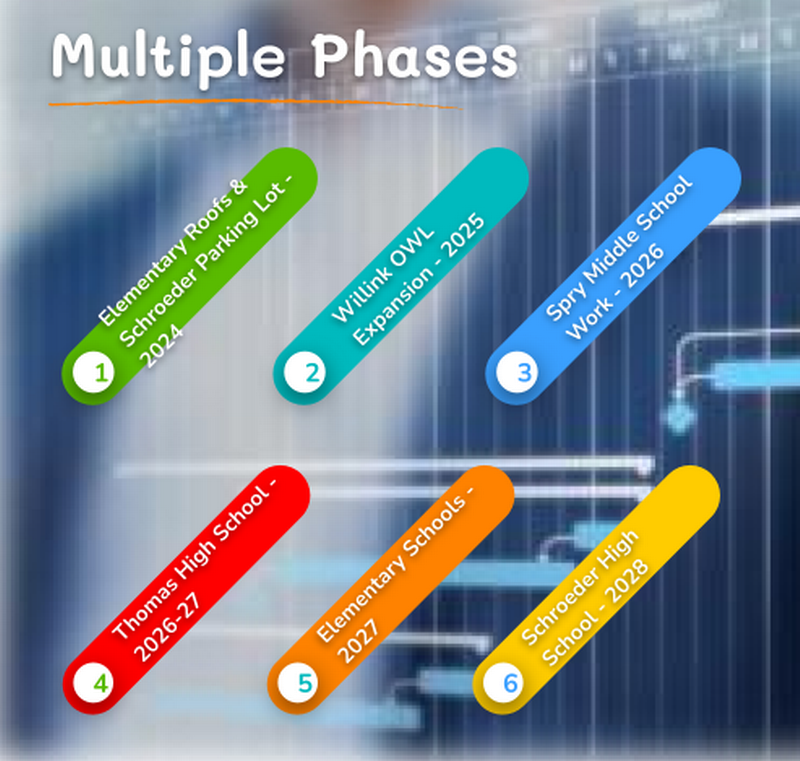 Multiple Phases

1
Elementary Roofs & Schroeder Parking Lot - 2024

2
Willink OWL Expansion - 2025

3
Spry Middle School Work - 2026

4
Thomas High School - 2026-27

5
Elementary Schools - 2027

6
Schroeder High School - 2028